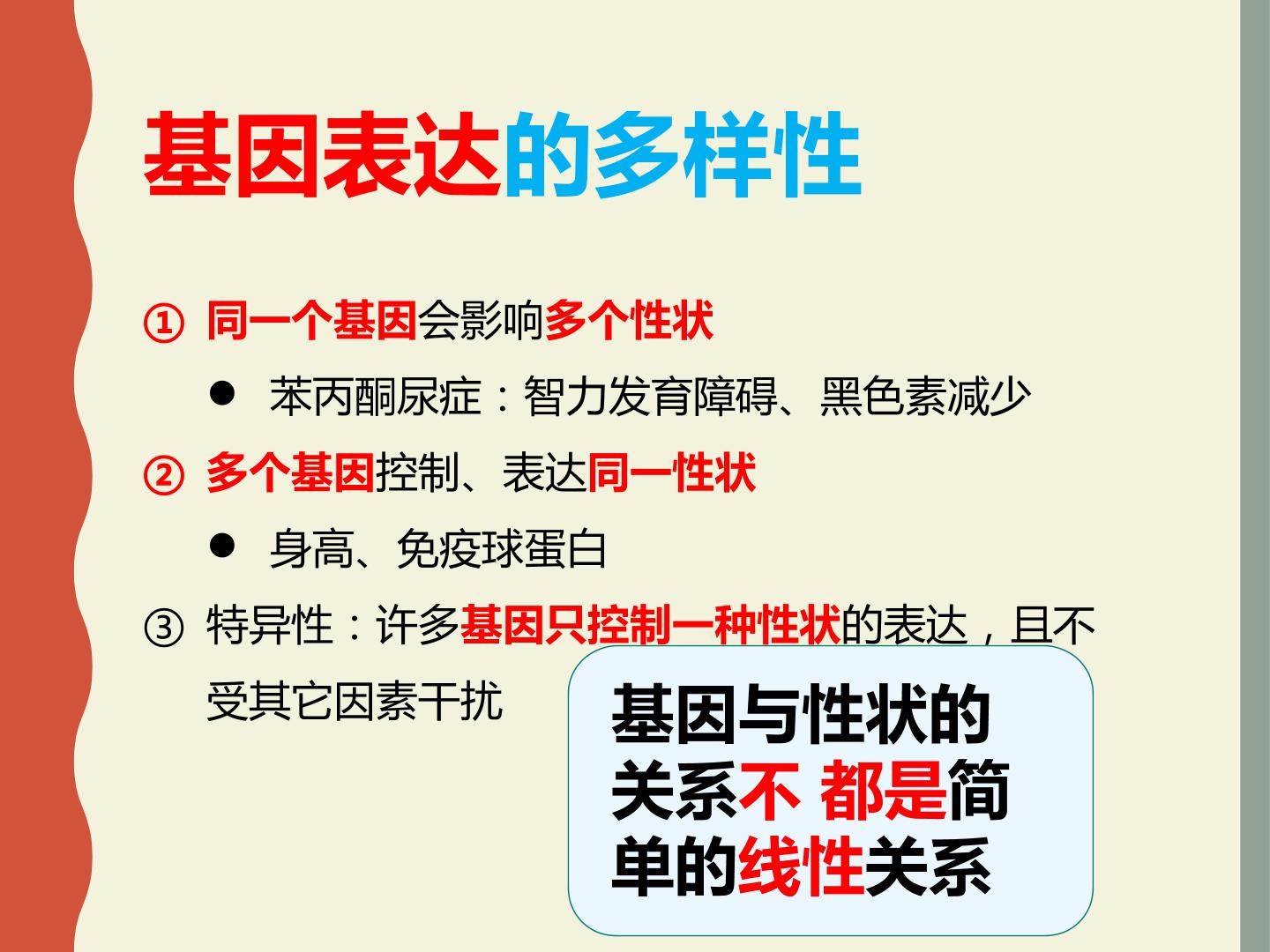 基因表达的多样性

① 同一个基因会影响多个性状

• 苯丙酮尿症：智力发育障碍、黑色素减少

② 多个基因控制、表达同一性状

• 身高、免疫球蛋白

③ 特异性：许多基因只控制一种性状的表达，且不受其它因素干扰

基因与性状的关系不 都是简单的线性关系